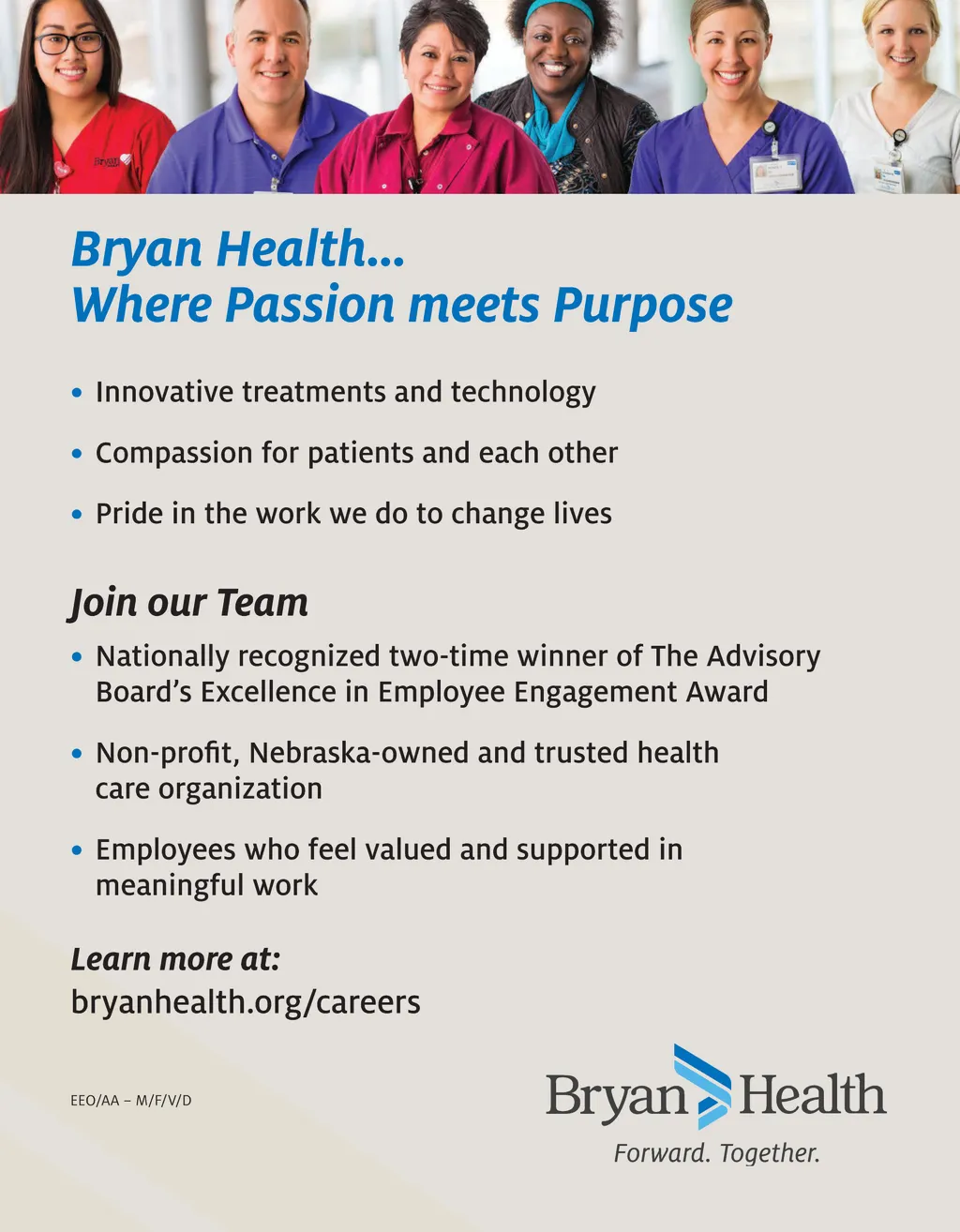 Bryan Health...
Where Passion meets Purpose

• Innovative treatments and technology

• Compassion for patients and each other

• Pride in the work we do to change lives

Join our Team

• Nationally recognized two-time winner of The Advisory Board's Excellence in Employee Engagement Award

• Non-profit, Nebraska-owned and trusted health care organization

• Employees who feel valued and supported in meaningful work

Learn more at:
bryanhealth.org/careers

EEO/AA – M/F/V/D

Bryan Health
Forward. Together.